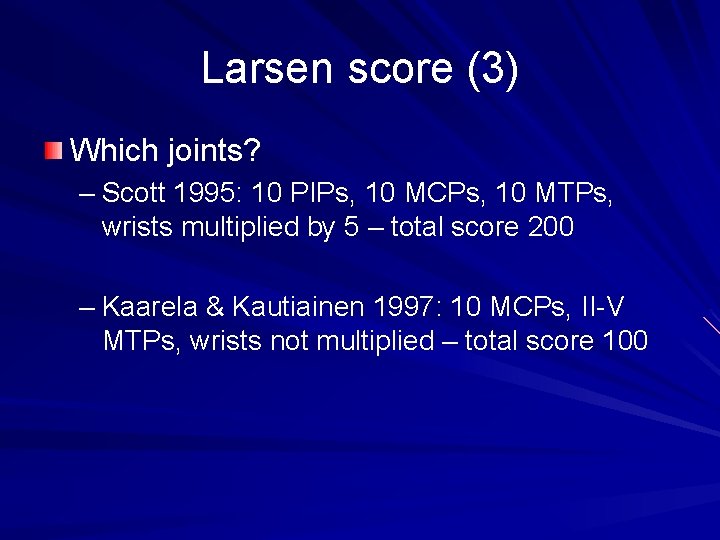 Larsen score (3)

Which joints?

– Scott 1995: 10 PIPs, 10 MCPs, 10 MTPs, wrists multiplied by 5 – total score 200

– Kaarela & Kautiainen 1997: 10 MCPs, II-V MTPs, wrists not multiplied – total score 100